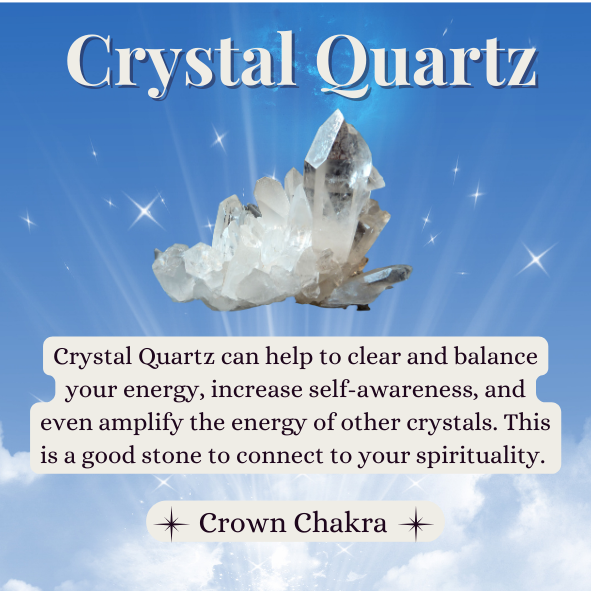 Crystal Quartz

Crystal Quartz can help to clear and balance your energy, increase self-awareness, and even amplify the energy of other crystals. This is a good stone to connect to your spirituality.

Crown Chakra